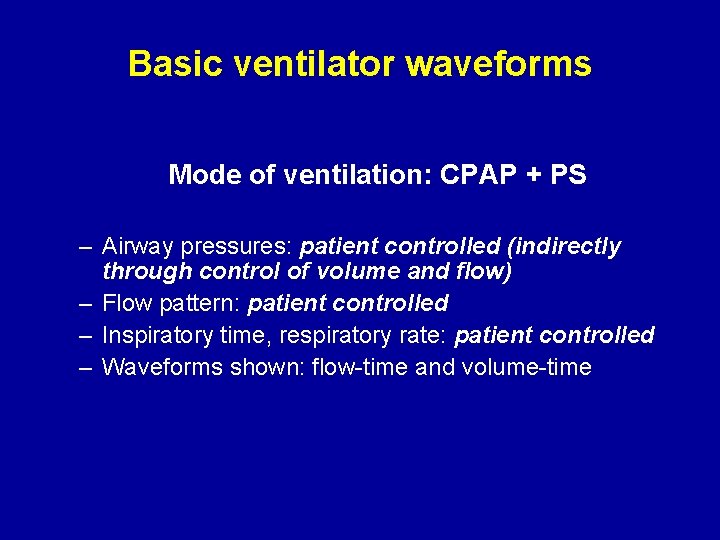 Basic ventilator waveforms

Mode of ventilation: CPAP + PS

– Airway pressures: patient controlled (indirectly through control of volume and flow)
– Flow pattern: patient controlled
– Inspiratory time, respiratory rate: patient controlled
– Waveforms shown: flow-time and volume-time